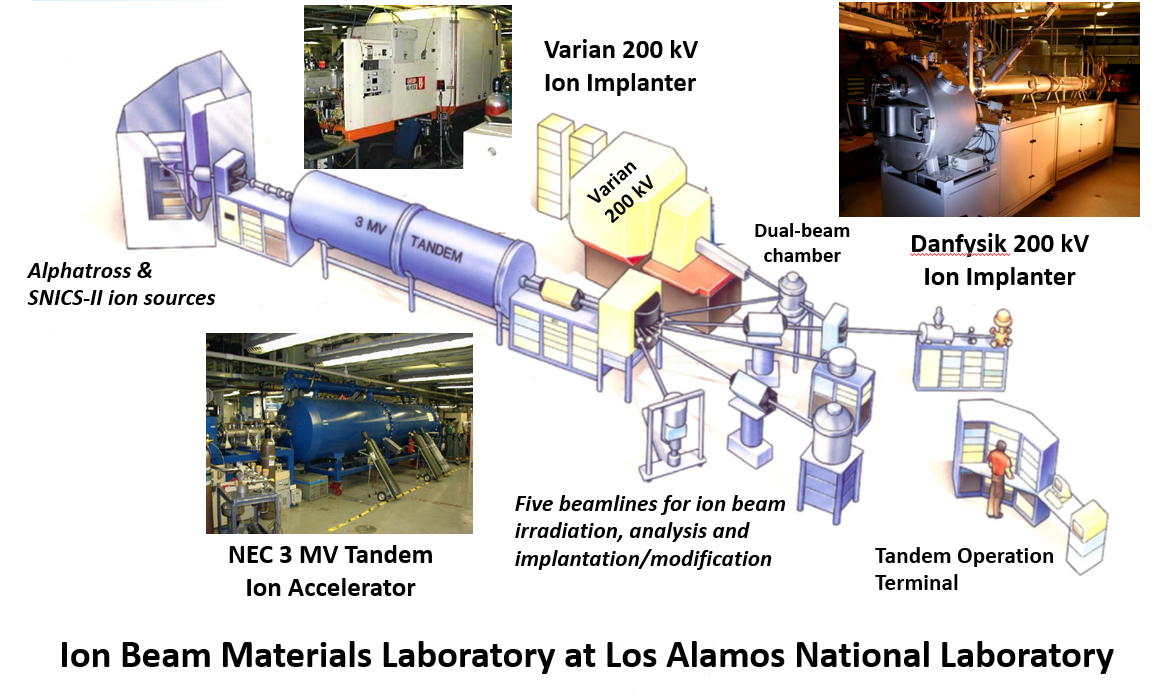 Varian 200 kV Ion Implanter

Varian 200 kV

3 MV

TANDEM

Dual-beam chamber

Danfysik 200 kV Ion Implanter

Alphatross & SNICS-II ion sources

NEC 3 MV Tandem Ion Accelerator

Five beamlines for ion beam irradiation, analysis and implantation/modification

Tandem Operation Terminal

Ion Beam Materials Laboratory at Los Alamos National Laboratory